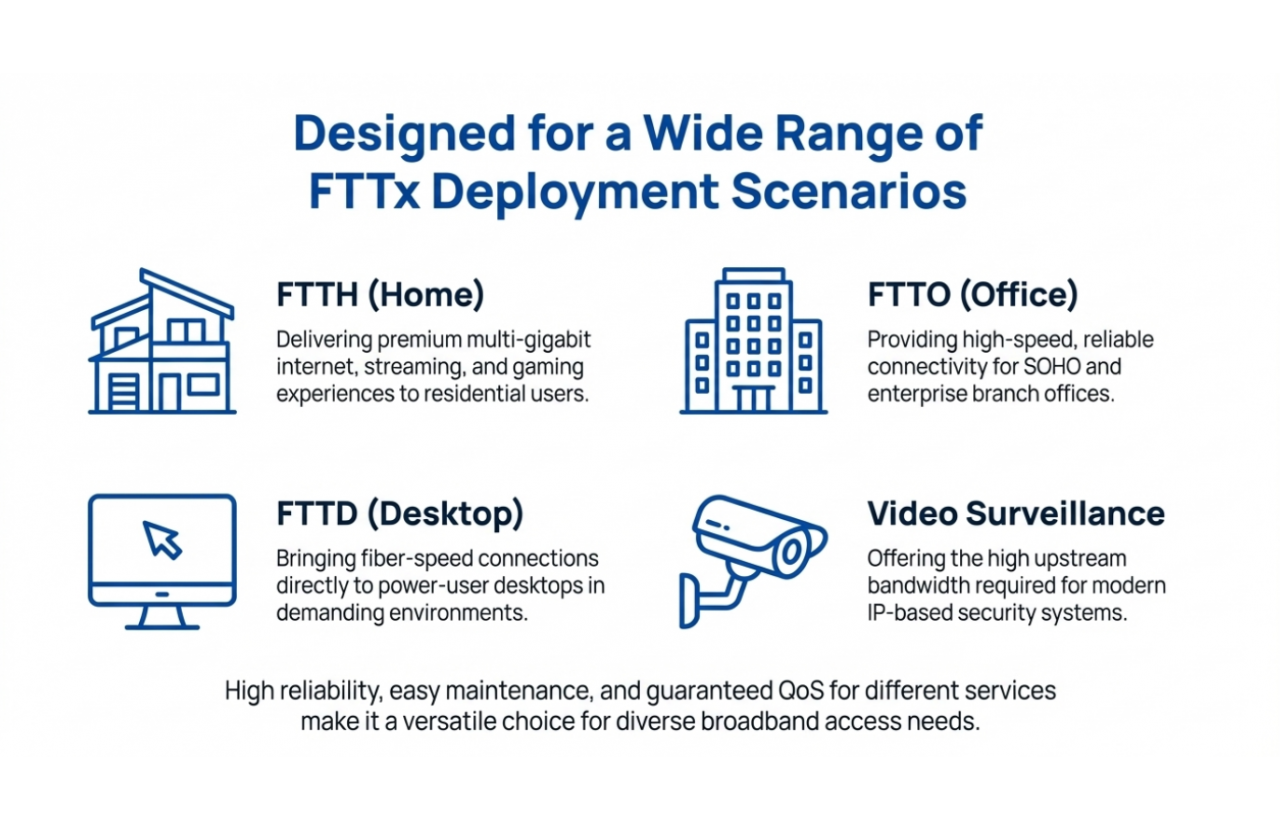 Designed for a Wide Range of FTTx Deployment Scenarios

FTTH (Home)
Delivering premium multi-gigabit internet, streaming, and gaming experiences to residential users.

FTTO (Office)
Providing high-speed, reliable connectivity for SOHO and enterprise branch offices.

FTTD (Desktop)
Bringing fiber-speed connections directly to power-user desktops in demanding environments.

Video Surveillance
Offering the high upstream bandwidth required for modern IP-based security systems.

High reliability, easy maintenance, and guaranteed QoS for different services make it a versatile choice for diverse broadband access needs.